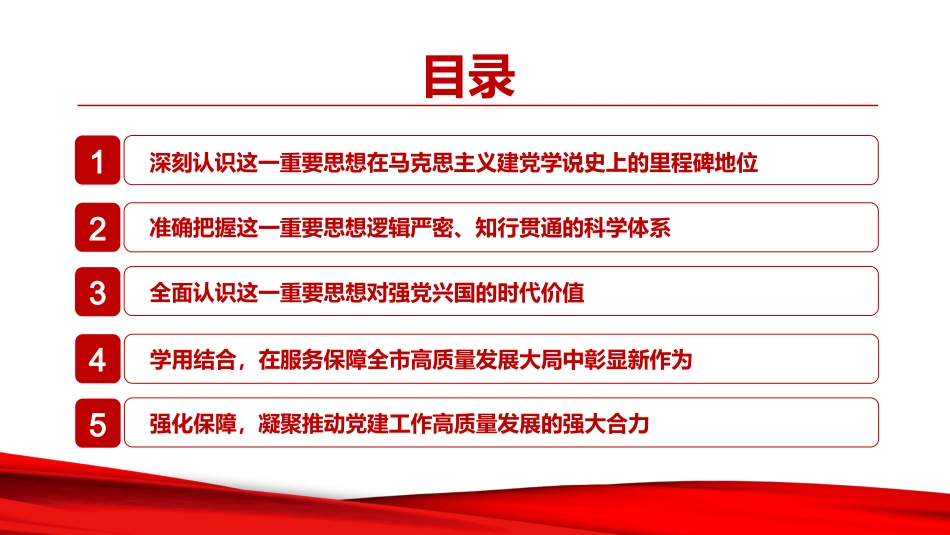 目录

1 深刻认识这一重要思想在马克思主义建党学说史上的里程碑地位

2 准确把握这一重要思想逻辑严密、知行贯通的科学体系

3 全面认识这一重要思想对强党兴国的时代价值

4 学用结合，在服务保障全市高质量发展大局中彰显新作为

5 强化保障，凝聚推动党建工作高质量发展的强大合力